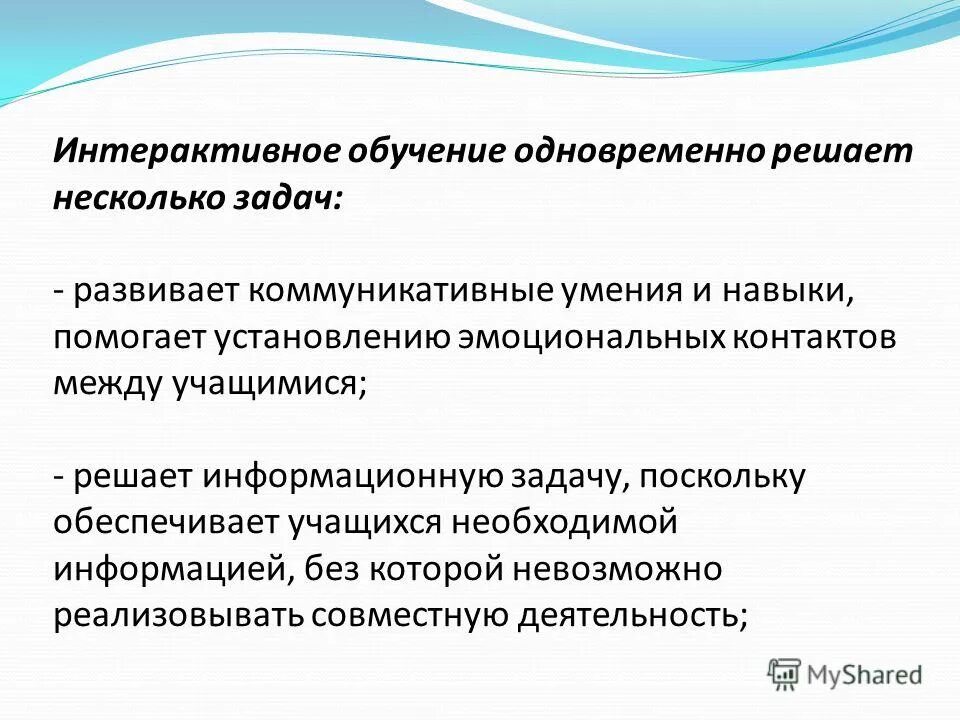 Интерактивное обучение одновременно решает несколько задач:

- развивает коммуникативные умения и навыки, помогает установлению эмоциональных контактов между учащимися;

- решает информационную задачу, поскольку обеспечивает учащихся необходимой информацией, без которой невозможно реализовывать совместную деятельность;

MyShared